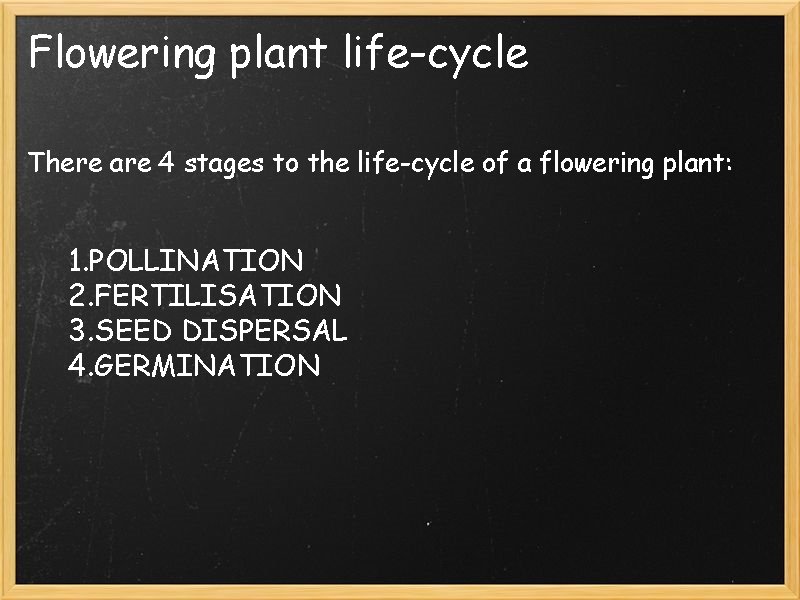 Flowering plant life-cycle

There are 4 stages to the life-cycle of a flowering plant:

1.POLLINATION
2.FERTILISATION
3.SEED DISPERSAL
4.GERMINATION